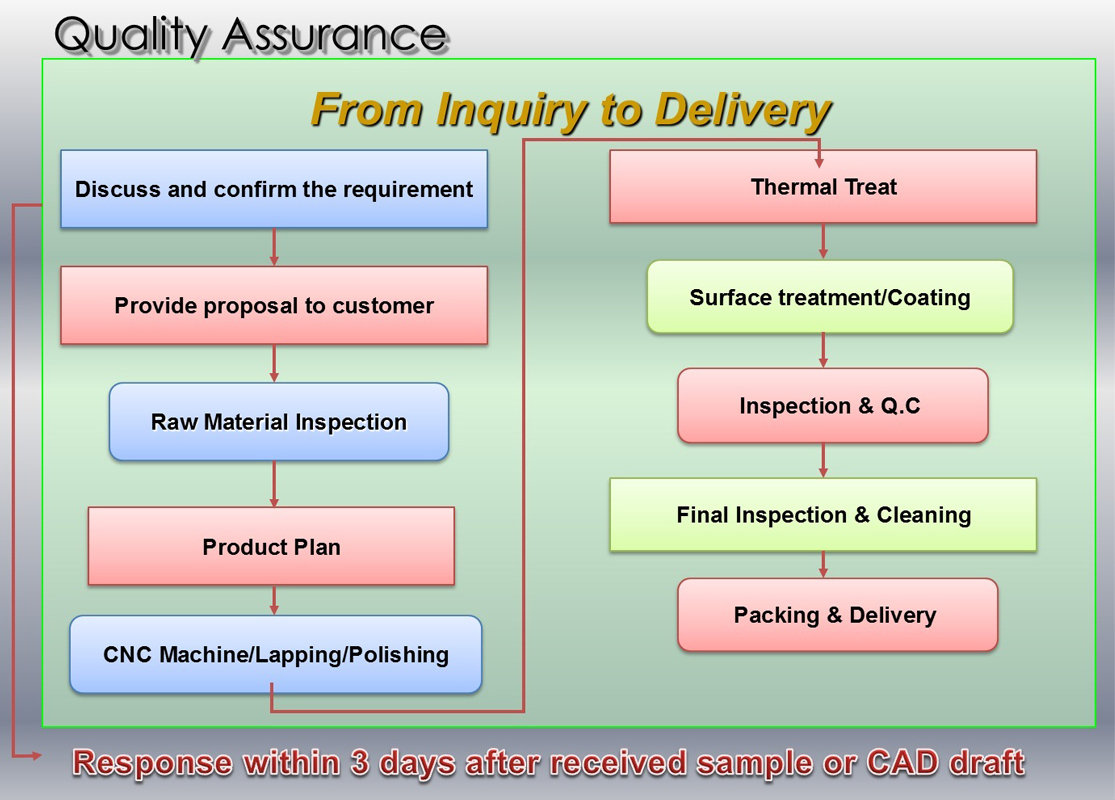 Quality Assurance

From Inquiry to Delivery

Discuss and confirm the requirement

Provide proposal to customer

Raw Material Inspection

Product Plan

CNC Machine/Lapping/Polishing

Thermal Treat

Surface treatment/Coating

Inspection & Q.C

Final Inspection & Cleaning

Packing & Delivery

Response within 3 days after received sample or CAD draft